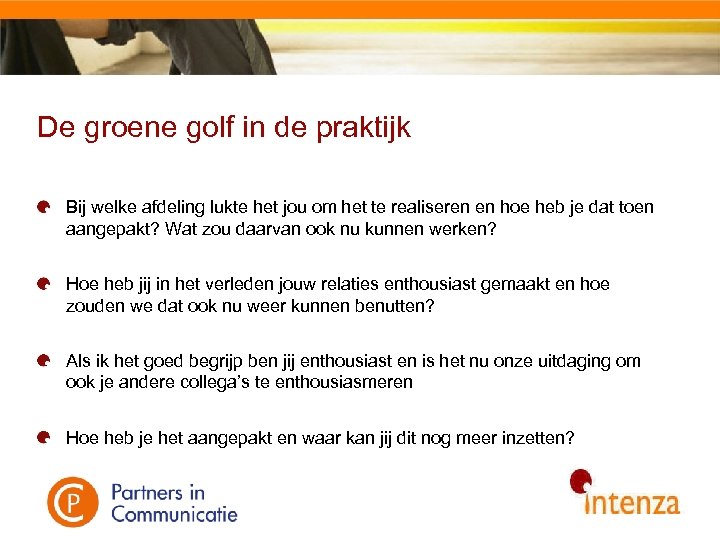 De groene golf in de praktijk

Bij welke afdeling lukte het jou om het te realiseren en hoe heb je dat toen aangepakt? Wat zou daarvan ook nu kunnen werken?

Hoe heb jij in het verleden jouw relaties enthousiast gemaakt en hoe zouden we dat ook nu weer kunnen benutten?

Als ik het goed begrijp ben jij enthousiast en is het nu onze uitdaging om ook je andere collega's te enthousiasmeren

Hoe heb je het aangepakt en waar kan jij dit nog meer inzetten?

CP Partners in Communicatie

intenza